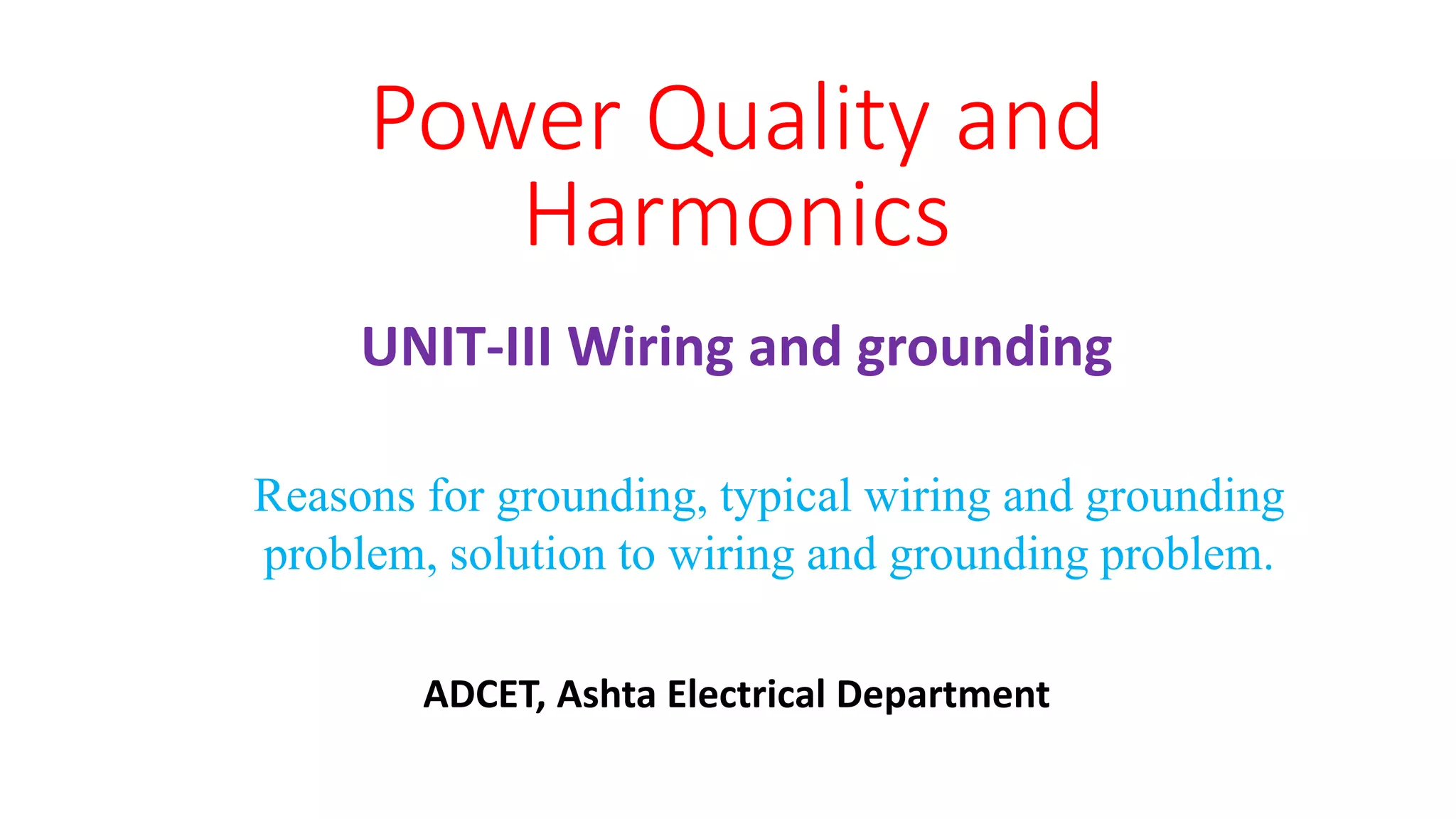 Power Quality and Harmonics

UNIT-III Wiring and grounding

Reasons for grounding, typical wiring and grounding problem, solution to wiring and grounding problem.

ADCET, Ashta Electrical Department